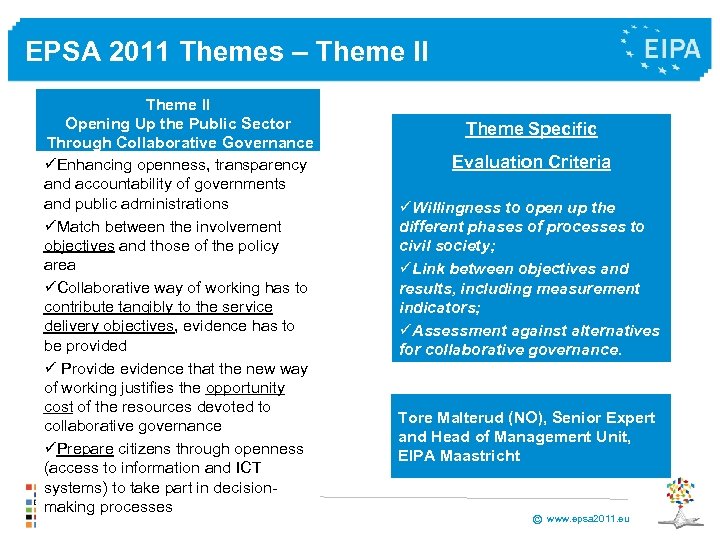 EPSA 2011 Themes – Theme II

EIPA

Theme II
Opening Up the Public Sector Through Collaborative Governance

✓Enhancing openness, transparency and accountability of governments and public administrations

✓Match between the involvement objectives and those of the policy area

✓Collaborative way of working has to contribute tangibly to the service delivery objectives, evidence has to be provided

✓ Provide evidence that the new way of working justifies the opportunity cost of the resources devoted to collaborative governance

✓Prepare citizens through openness (access to information and ICT systems) to take part in decision-making processes

Theme Specific

Evaluation Criteria

✓Willingness to open up the different phases of processes to civil society;

✓Link between objectives and results, including measurement indicators;

✓Assessment against alternatives for collaborative governance.

Tore Malterud (NO), Senior Expert and Head of Management Unit, EIPA Maastricht

© www.epsa2011.eu